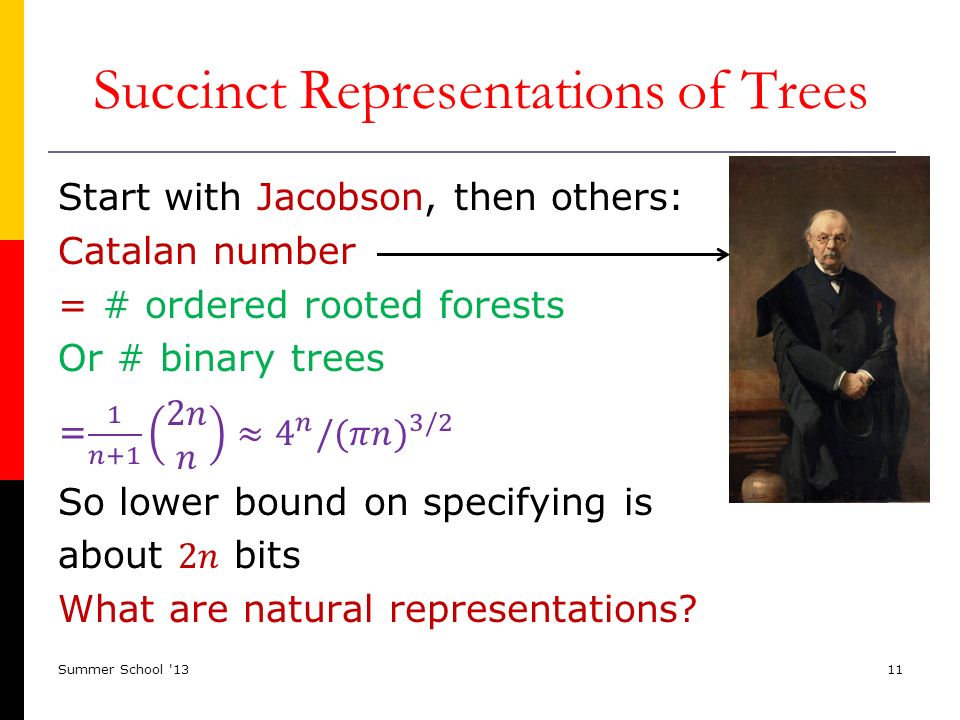 Succinct Representations of Trees

Start with Jacobson, then others:
Catalan number
= # ordered rooted forests
Or # binary trees
$=\frac{1}{n+1}\binom{2n}{n} \approx 4^n/(\pi n)^{3/2}$
So lower bound on specifying is about $2n$ bits
What are natural representations?

Summer School '13

11